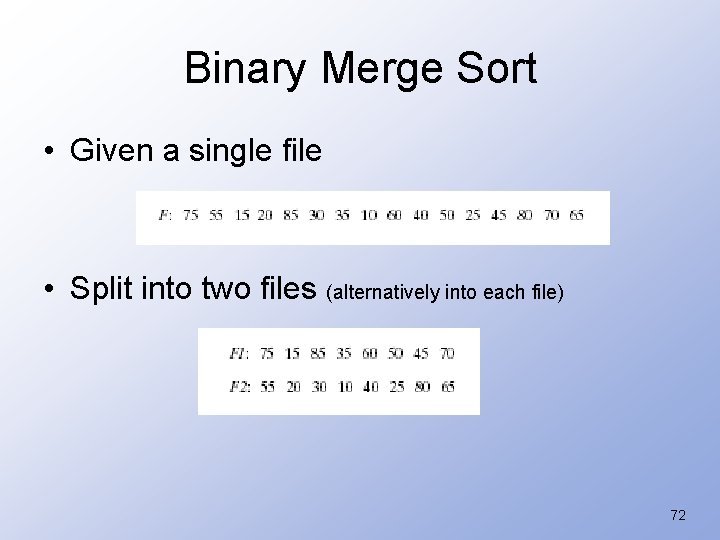 Binary Merge Sort

• Given a single file

F: 75 55 15 20 85 30 35 10 60 40 50 25 45 80 70 65

• Split into two files (alternatively into each file)

F1: 75 15 85 35 60 50 45 70

F2: 55 20 30 10 40 25 80 65

72